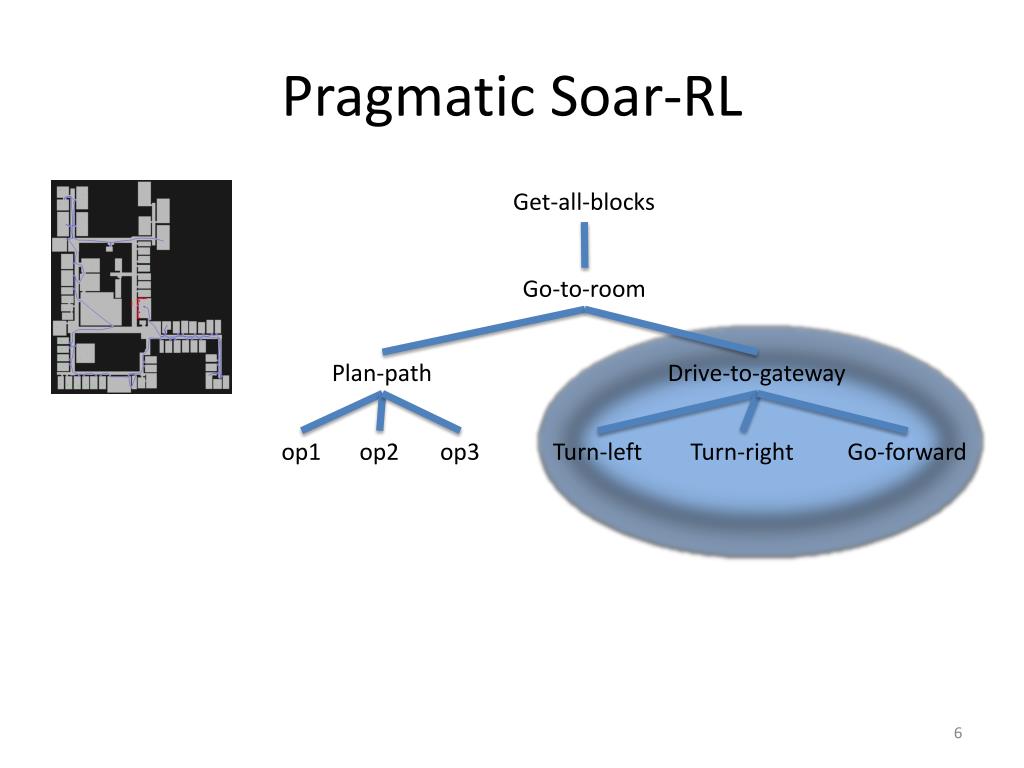 Pragmatic Soar-RL

Get-all-blocks

Go-to-room

Plan-path

Drive-to-gateway

op1 op2 op3

Turn-left Turn-right Go-forward

6